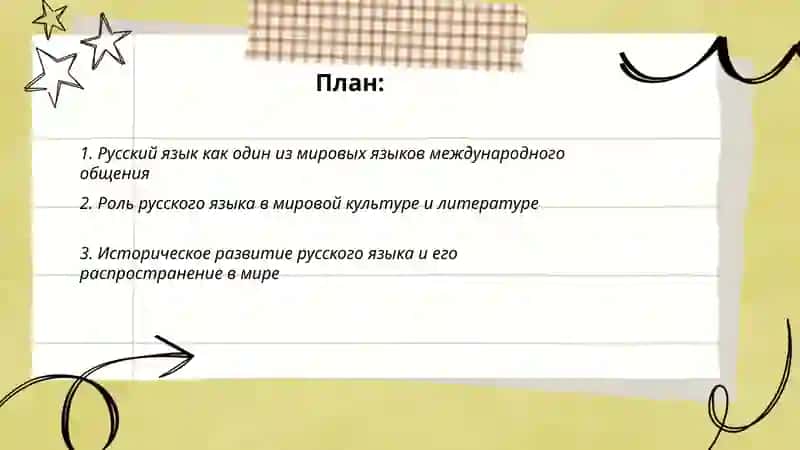 План:

1. Русский язык как один из мировых языков международного общения

2. Роль русского языка в мировой культуре и литературе

3. Историческое развитие русского языка и его распространение в мире